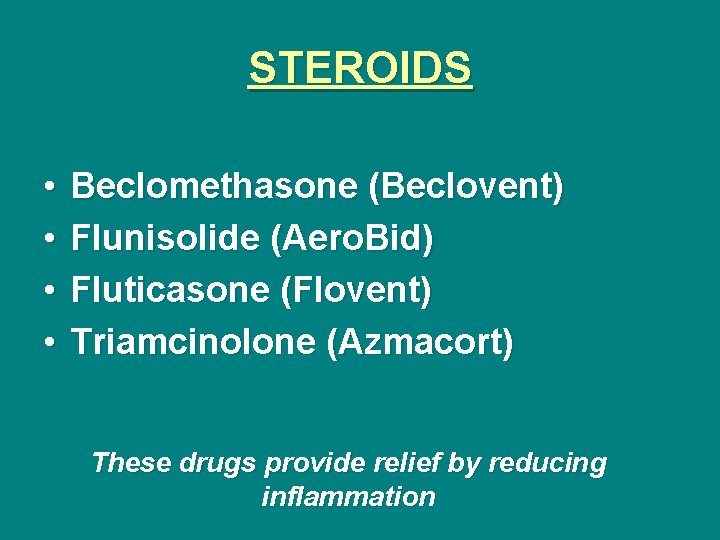 STEROIDS

• Beclomethasone (Beclovent)
• Flunisolide (AeroBid)
• Fluticasone (Flovent)
• Triamcinolone (Azmacort)

These drugs provide relief by reducing inflammation